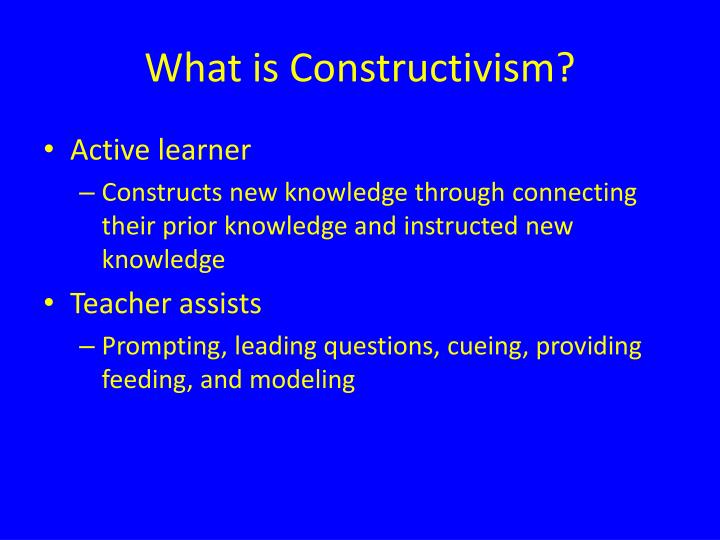 What is Constructivism?

• Active learner
– Constructs new knowledge through connecting their prior knowledge and instructed new knowledge

• Teacher assists
– Prompting, leading questions, cueing, providing feeding, and modeling